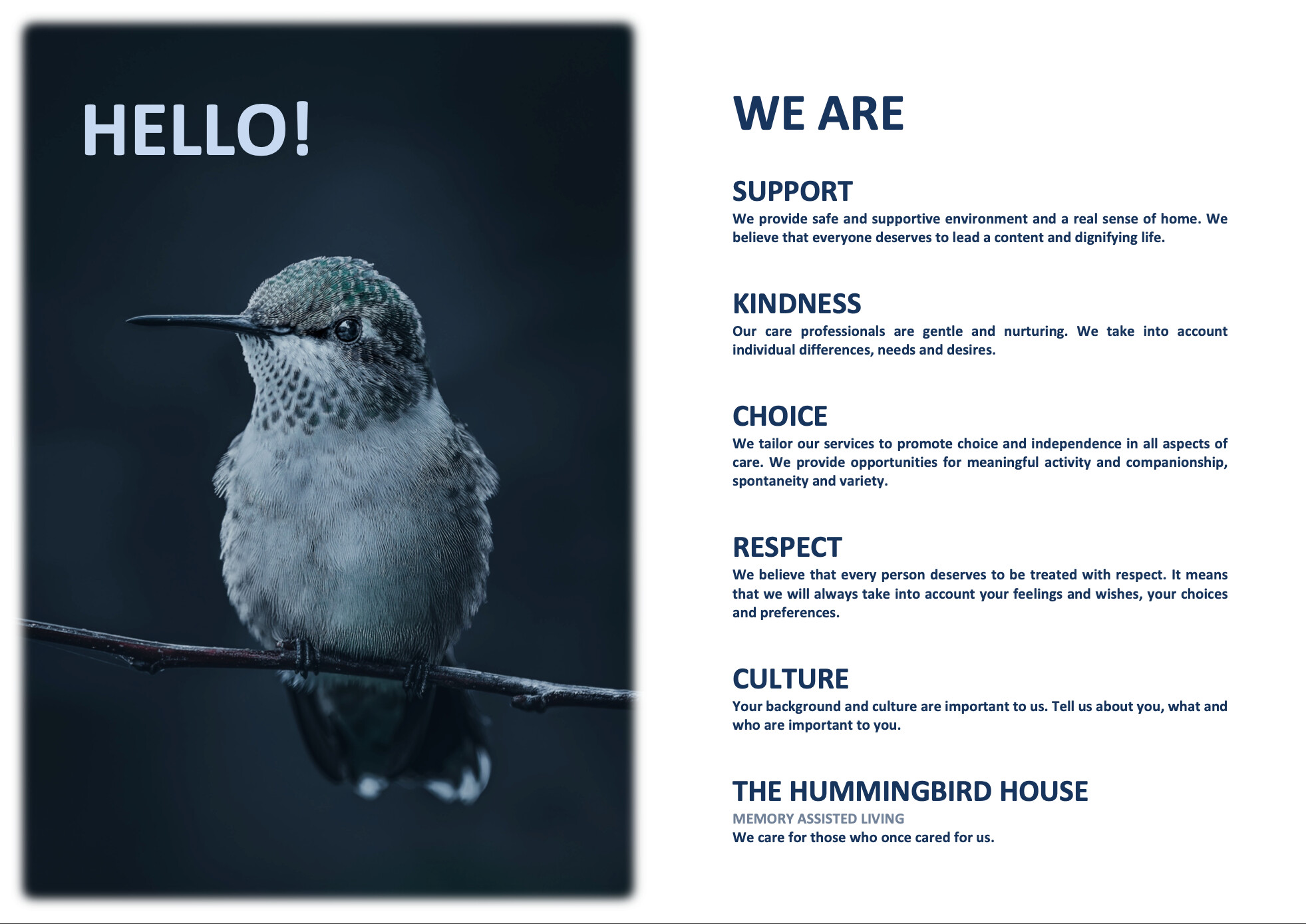 HELLO!

WE ARE

SUPPORT
We provide safe and supportive environment and a real sense of home. We believe that everyone deserves to lead a content and dignifying life.

KINDNESS
Our care professionals are gentle and nurturing. We take into account individual differences, needs and desires.

CHOICE
We tailor our services to promote choice and independence in all aspects of care. We provide opportunities for meaningful activity and companionship, spontaneity and variety.

RESPECT
We believe that every person deserves to be treated with respect. It means that we will always take into account your feelings and wishes, your choices and preferences.

CULTURE
Your background and culture are important to us. Tell us about you, what and who are important to you.

THE HUMMINGBIRD HOUSE
MEMORY ASSISTED LIVING
We care for those who once cared for us.